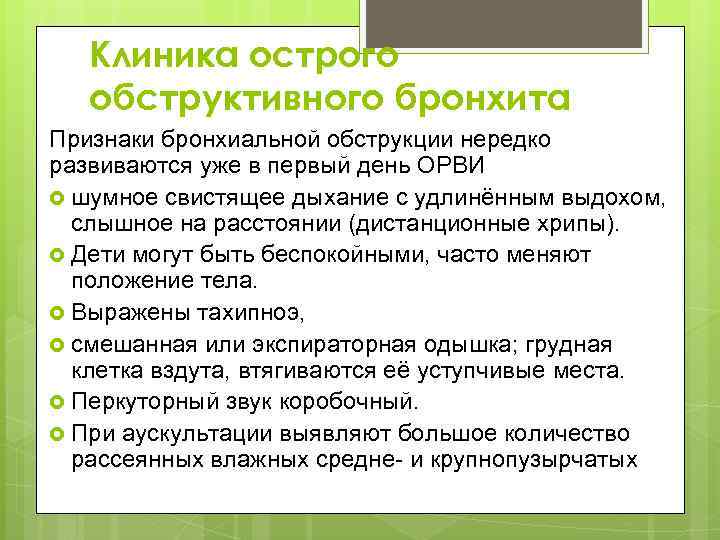 Клиника острого обструктивного бронхита

Признаки бронхиальной обструкции нередко развиваются уже в первый день ОРВИ

шумное свистящее дыхание с удлинённым выдохом, слышное на расстоянии (дистанционные хрипы).

Дети могут быть беспокойными, часто меняют положение тела.

Выражены тахипноэ,

смешанная или экспираторная одышка; грудная клетка вздута, втягиваются её уступчивые места.

Перкуторный звук коробочный.

При аускультации выявляют большое количество рассеянных влажных средне- и крупнопузырчатых